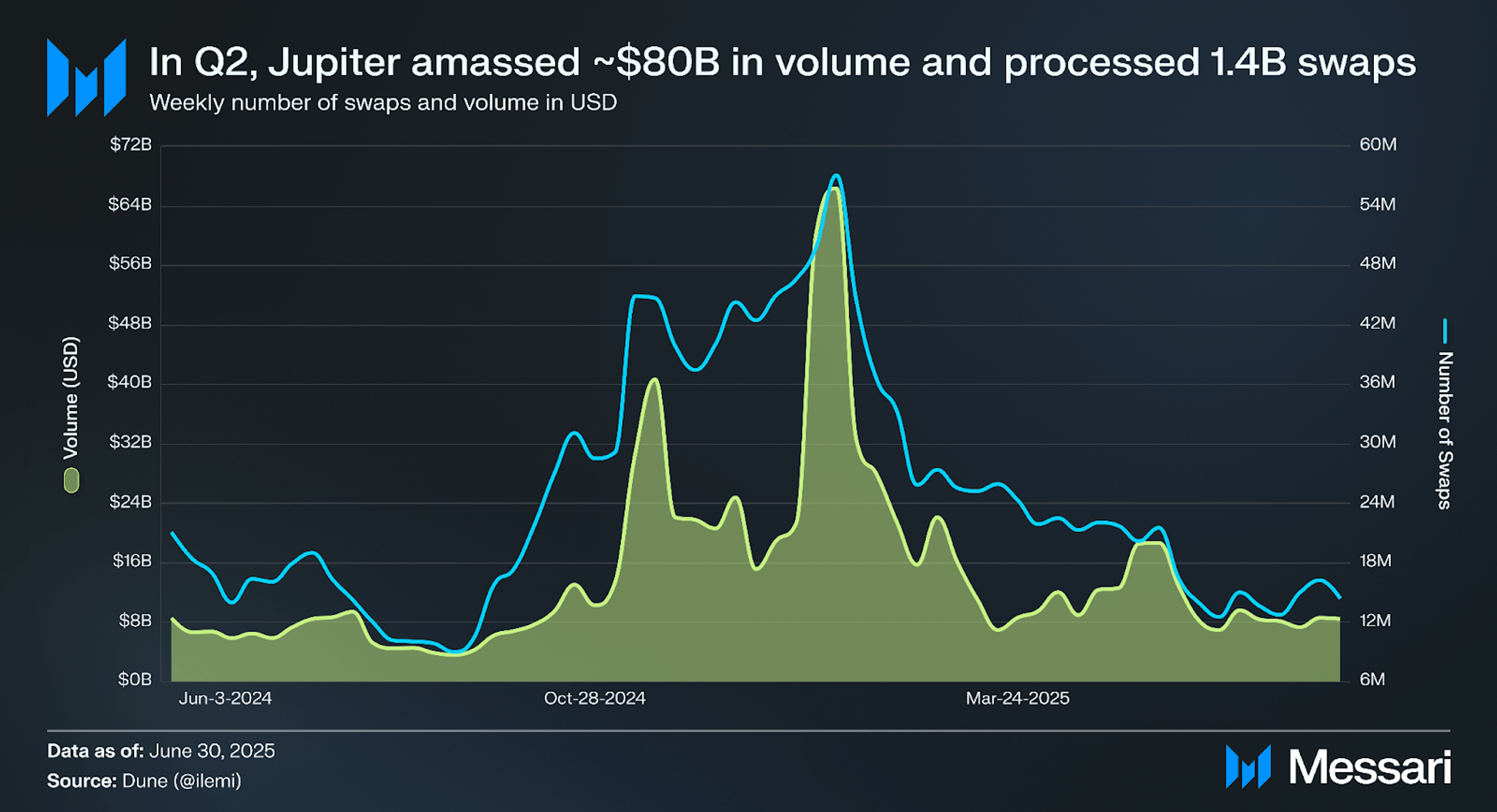 In Q2, Jupiter amassed ~$80B in volume and processed 1.4B swaps

Weekly number of swaps and volume in USD

Volume (USD)

$72B
$64B
$56B
$48B
$40B
$32B
$24B
$16B
$8B
$0B

60M
54M
48M
42M
36M
30M
24M
18M
12M
6M

Number of Swaps

Jun-3-2024
Oct-28-2024
Mar-24-2025

Data as of: June 30, 2025
Source: Dune (@ilemi)

Messari